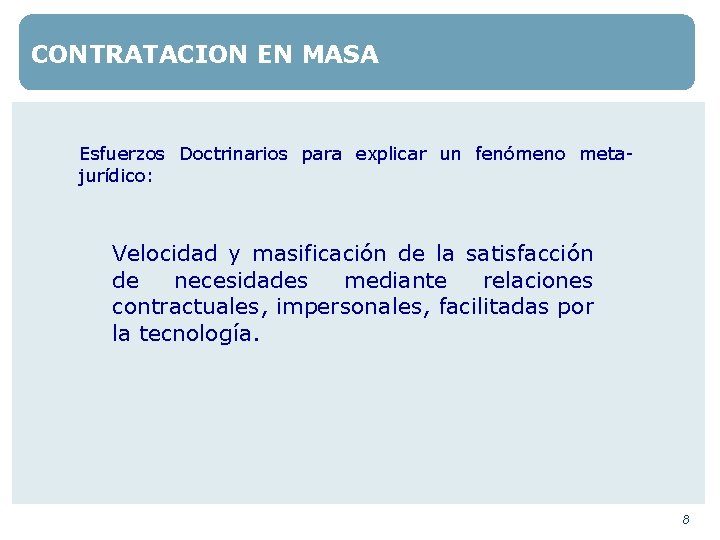 CONTRATACION EN MASA

Esfuerzos Doctrinarios para explicar un fenómeno meta-jurídico:

Velocidad y masificación de la satisfacción de necesidades mediante relaciones contractuales, impersonales, facilitadas por la tecnología.

8